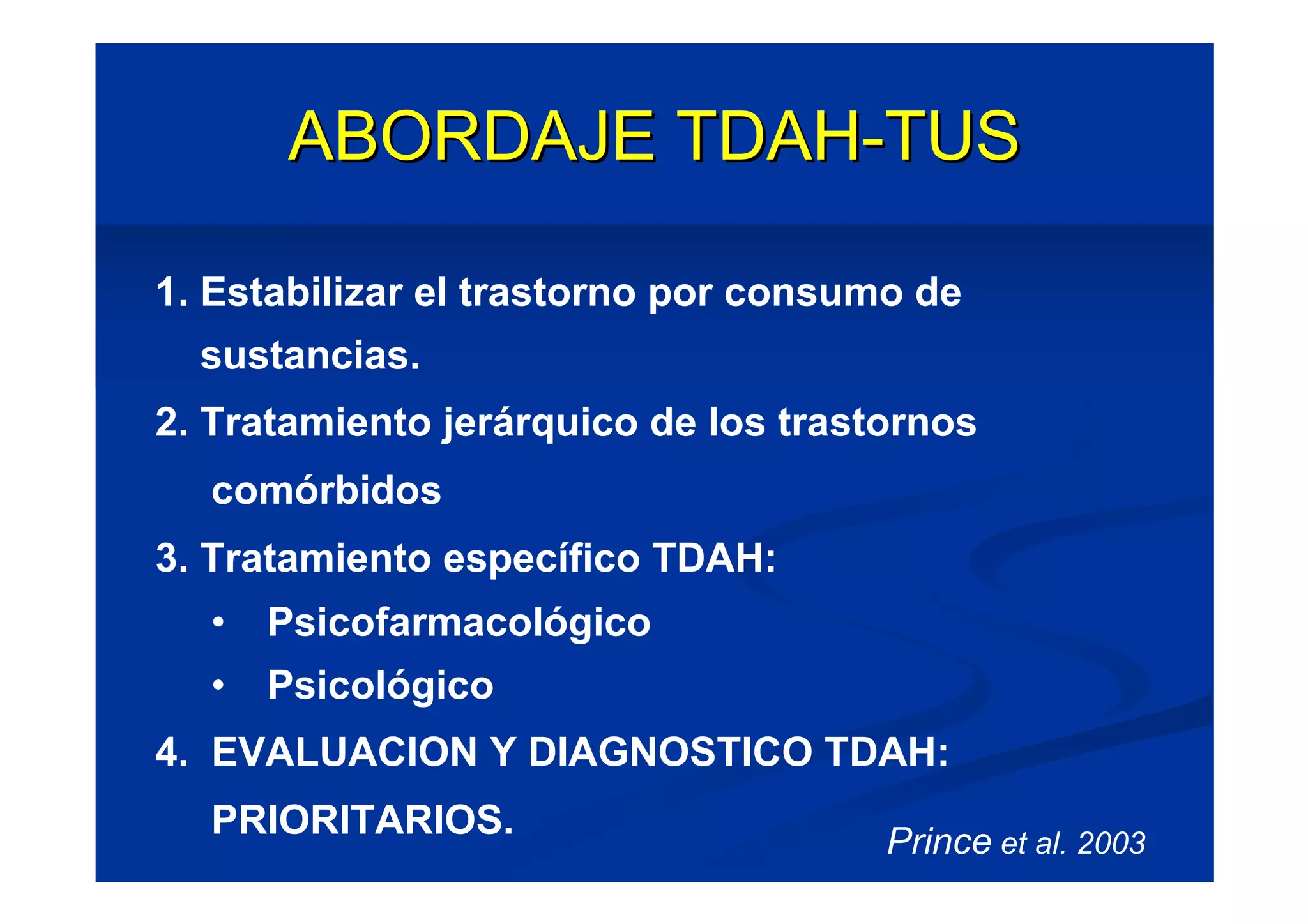 ABORDAJE TDAH-TUS

1. Estabilizar el trastorno por consumo de sustancias.
2. Tratamiento jerárquico de los trastornos comórbidos
3. Tratamiento específico TDAH:
• Psicofarmacológico
• Psicológico
4. EVALUACION Y DIAGNOSTICO TDAH: PRIORITARIOS.

Prince et al. 2003